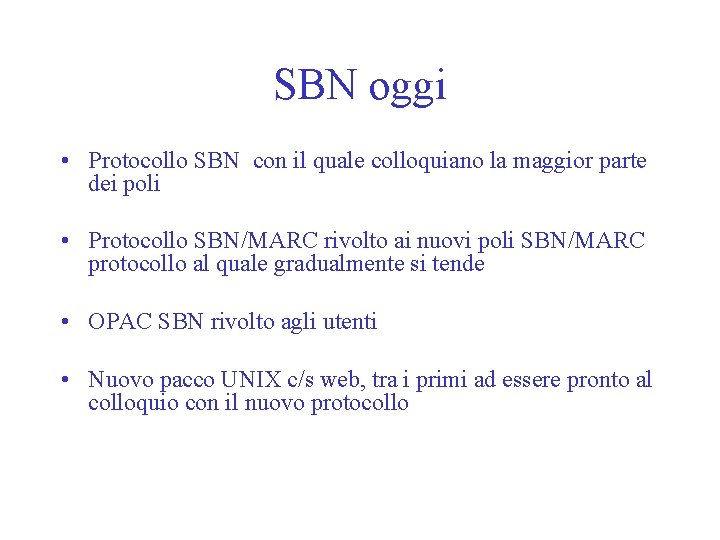 SBN oggi

• Protocollo SBN con il quale colloquiano la maggior parte dei poli

• Protocollo SBN/MARC rivolto ai nuovi poli SBN/MARC protocollo al quale gradualmente si tende

• OPAC SBN rivolto agli utenti

• Nuovo pacco UNIX c/s web, tra i primi ad essere pronto al colloquio con il nuovo protocollo